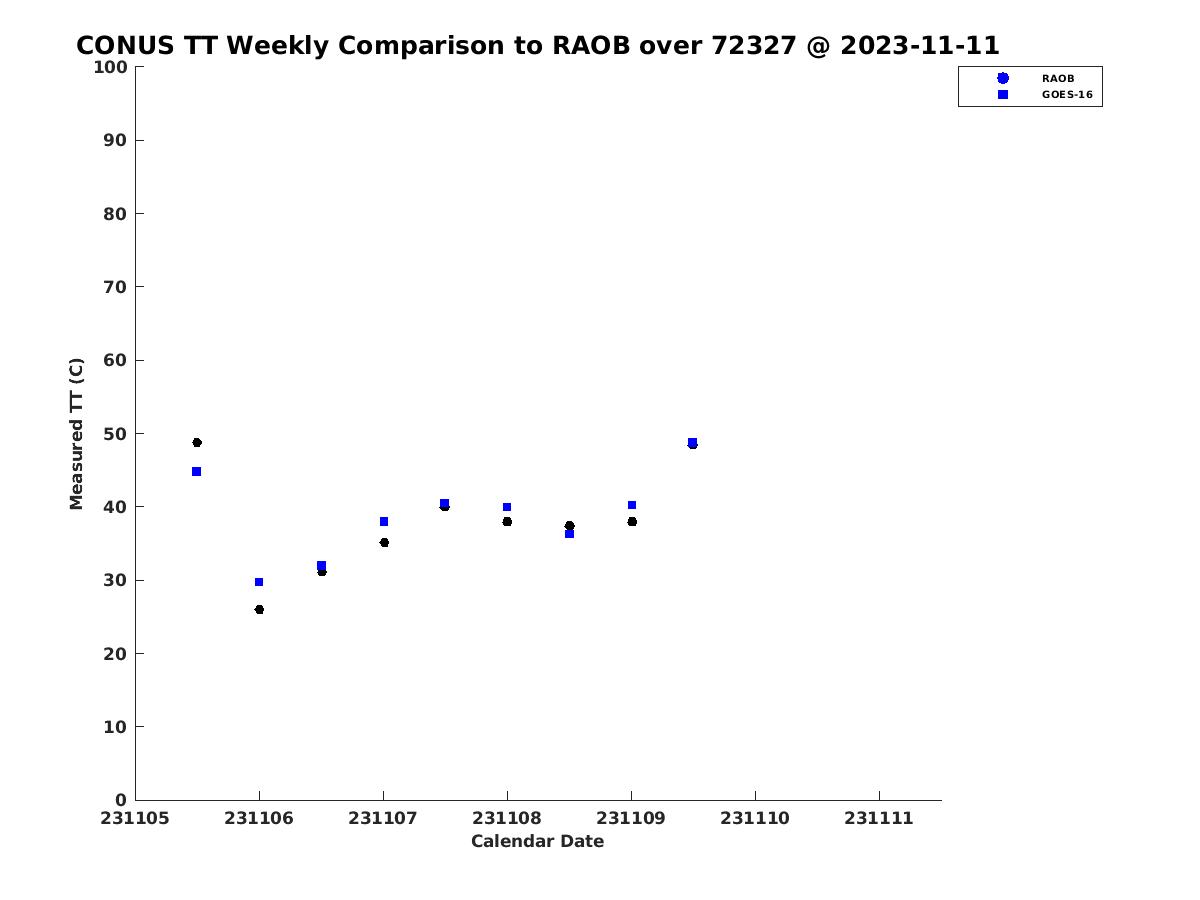 CONUS TT Weekly Comparison to RAOB over 72327 @ 2023-11-11

RAOB
GOES-16

Measured TT (C)

100
90
80
70
60
50
40
30
20
10
0

231105 231106 231107 231108 231109 231110 231111

Calendar Date